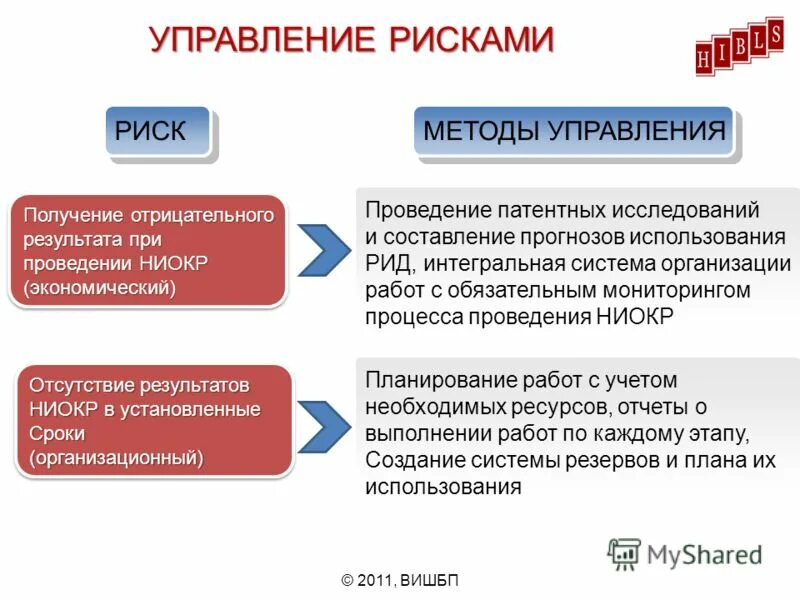 УПРАВЛЕНИЕ РИСКАМИ

HIBLS

РИСК

МЕТОДЫ УПРАВЛЕНИЯ

Получение отрицательного результата при проведении НИОКР (экономический)

Проведение патентных исследований и составление прогнозов использования РИД, интегральная система организации работ с обязательным мониторингом процесса проведения НИОКР

Отсутствие результатов НИОКР в установленные Сроки (организационный)

Планирование работ с учетом необходимых ресурсов, отчеты о выполнении работ по каждому этапу, Создание системы резервов и плана их использования

MyShared

© 2011, ВИШБП